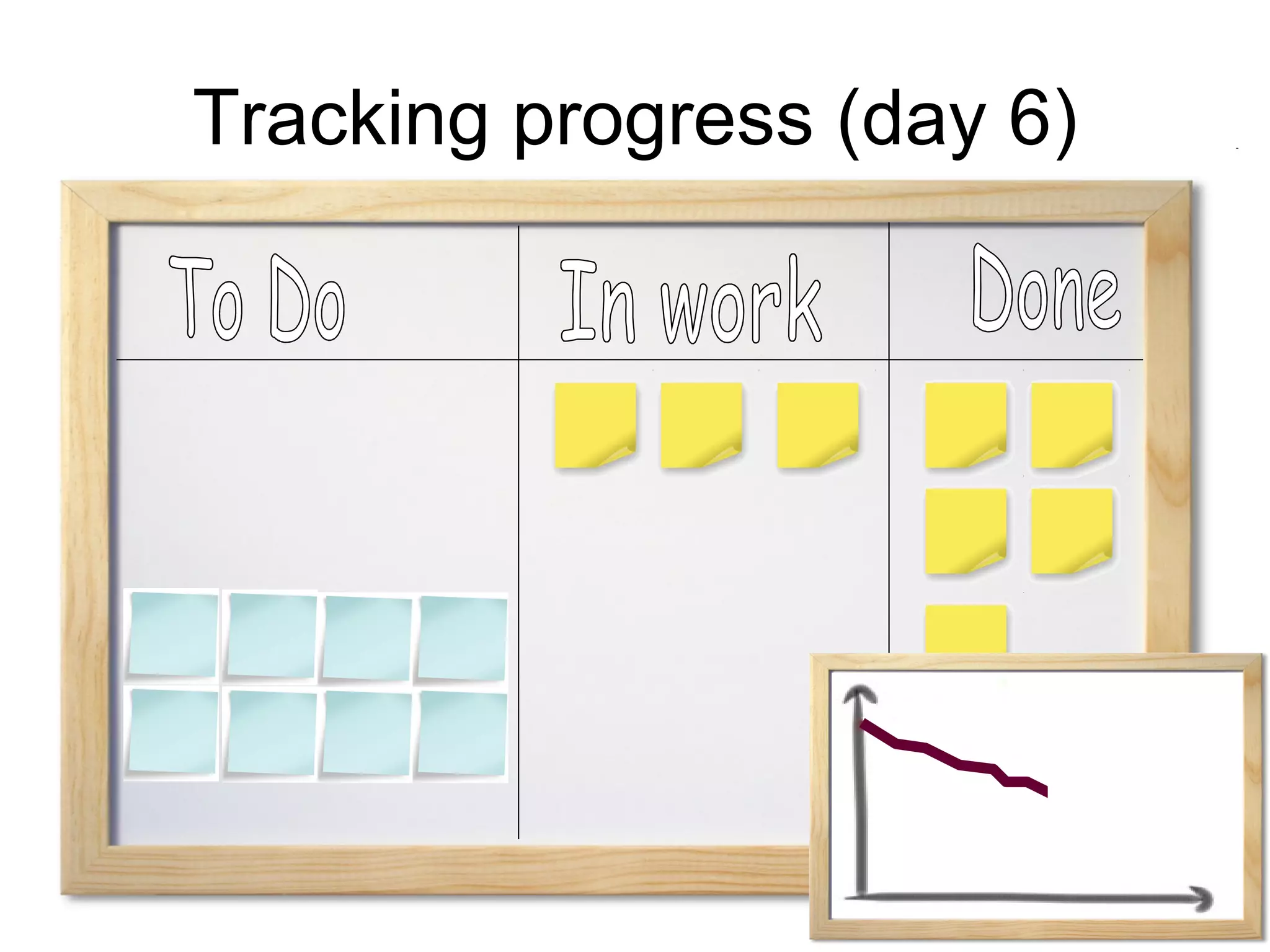 Tracking progress (day 6)

To Do

In work

Done